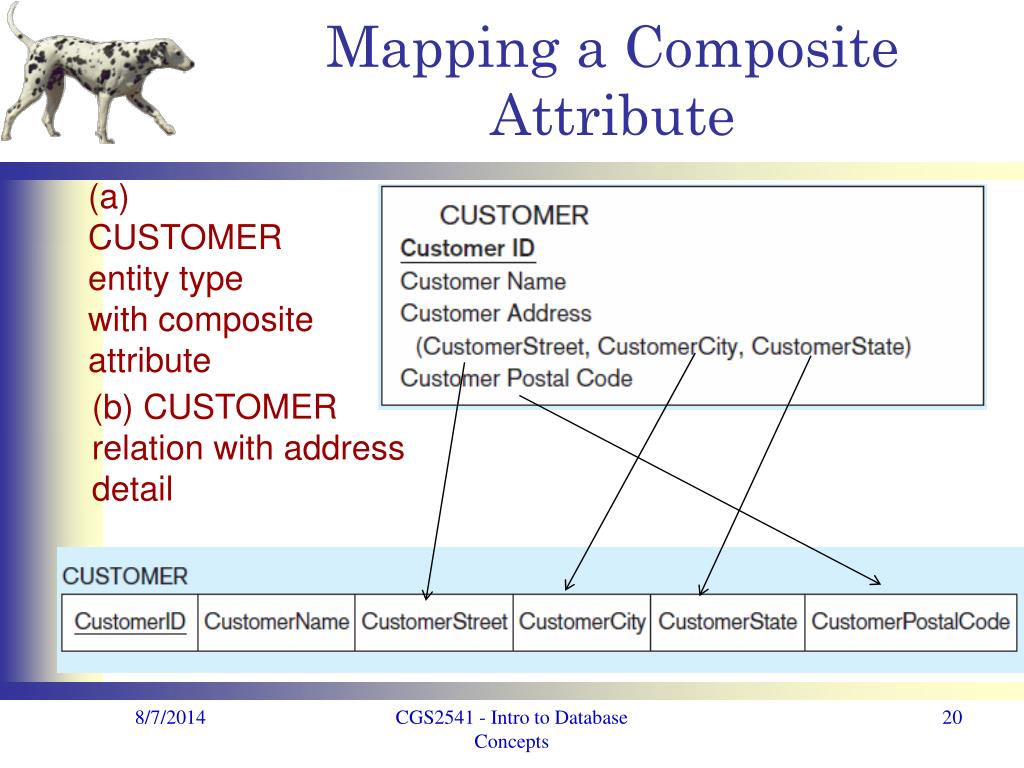 Mapping a Composite Attribute

(a) CUSTOMER entity type with composite attribute

CUSTOMER
Customer ID
Customer Name
Customer Address
(CustomerStreet, CustomerCity, CustomerState)
Customer Postal Code

(b) CUSTOMER relation with address detail

CUSTOMER

| CustomerID | CustomerName | CustomerStreet | CustomerCity | CustomerState | CustomerPostalCode |
|---|---|---|---|---|---|

8/7/2014

CGS2541 - Intro to Database Concepts

20